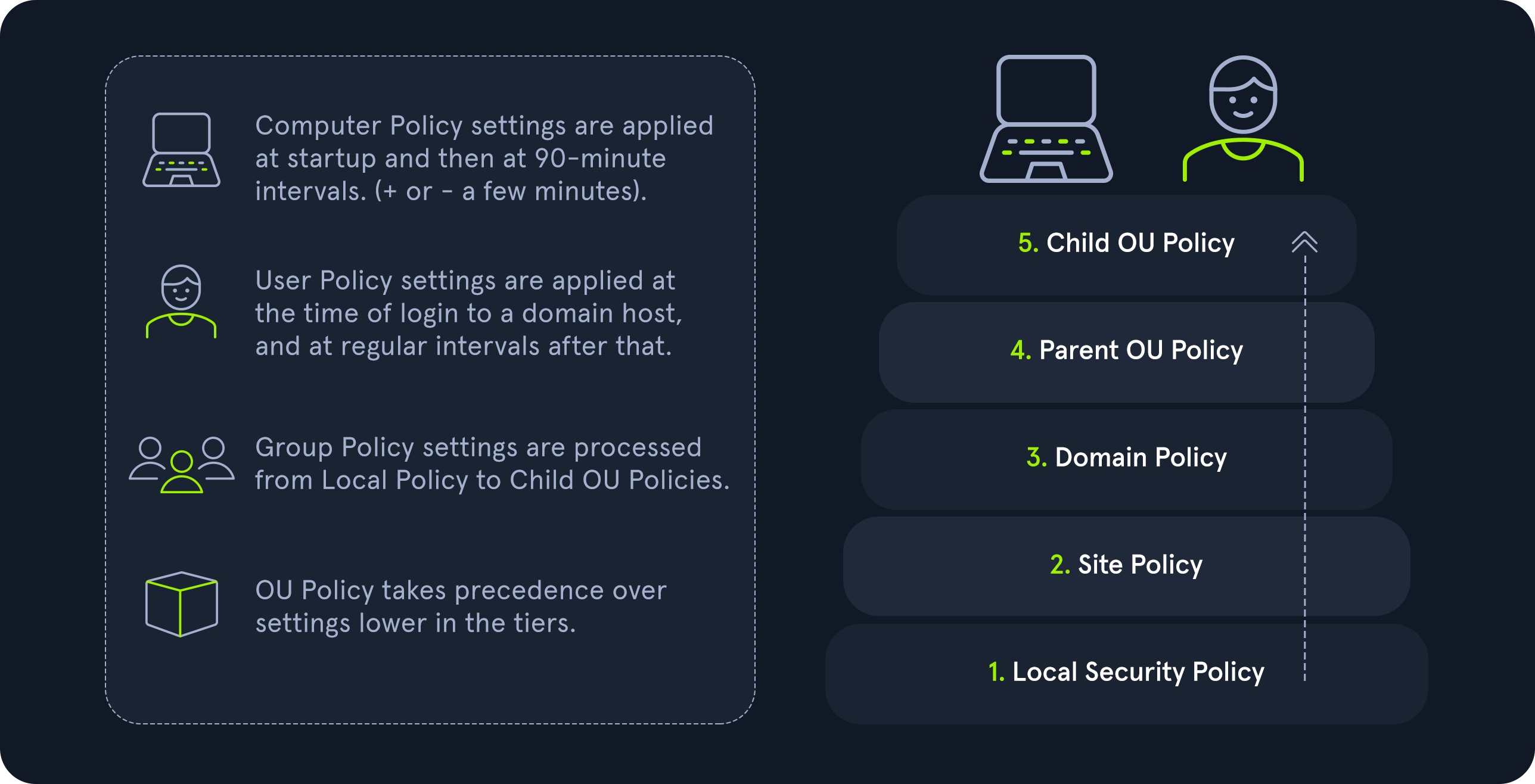 Computer Policy settings are applied at startup and then at 90-minute intervals. (+ or - a few minutes).

User Policy settings are applied at the time of login to a domain host, and at regular intervals after that.

Group Policy settings are processed from Local Policy to Child OU Policies.

OU Policy takes precedence over settings lower in the tiers.

5. Child OU Policy

4. Parent OU Policy

3. Domain Policy

2. Site Policy

1. Local Security Policy